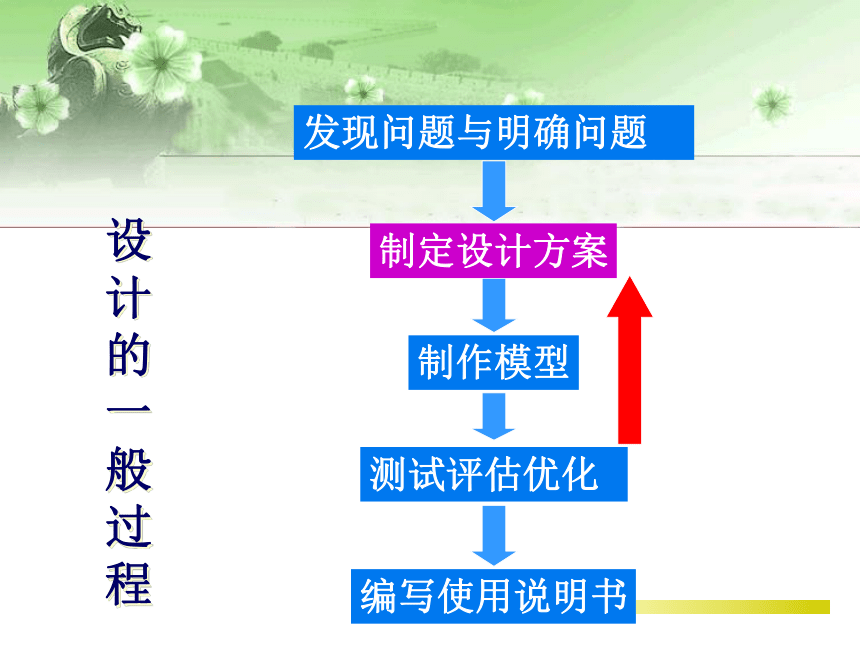 设计的一般过程

发现问题与明确问题

制定设计方案

制作模型

测试评估优化

编写使用说明书